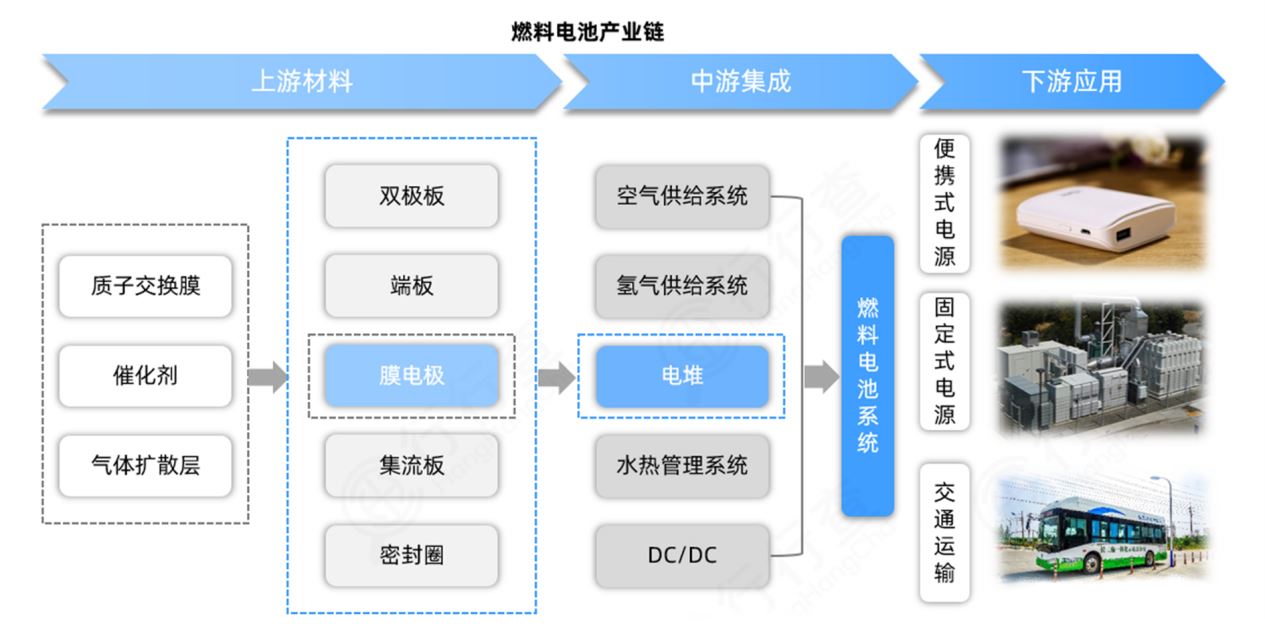 燃料电池产业链

上游材料

中游集成

下游应用

质子交换膜

催化剂

气体扩散层

双极板

端板

膜电极

集流板

密封圈

空气供给系统

氢气供给系统

电堆

水热管理系统

DC/DC

燃料电池系统

便携式电源

固定式电源

交通运输